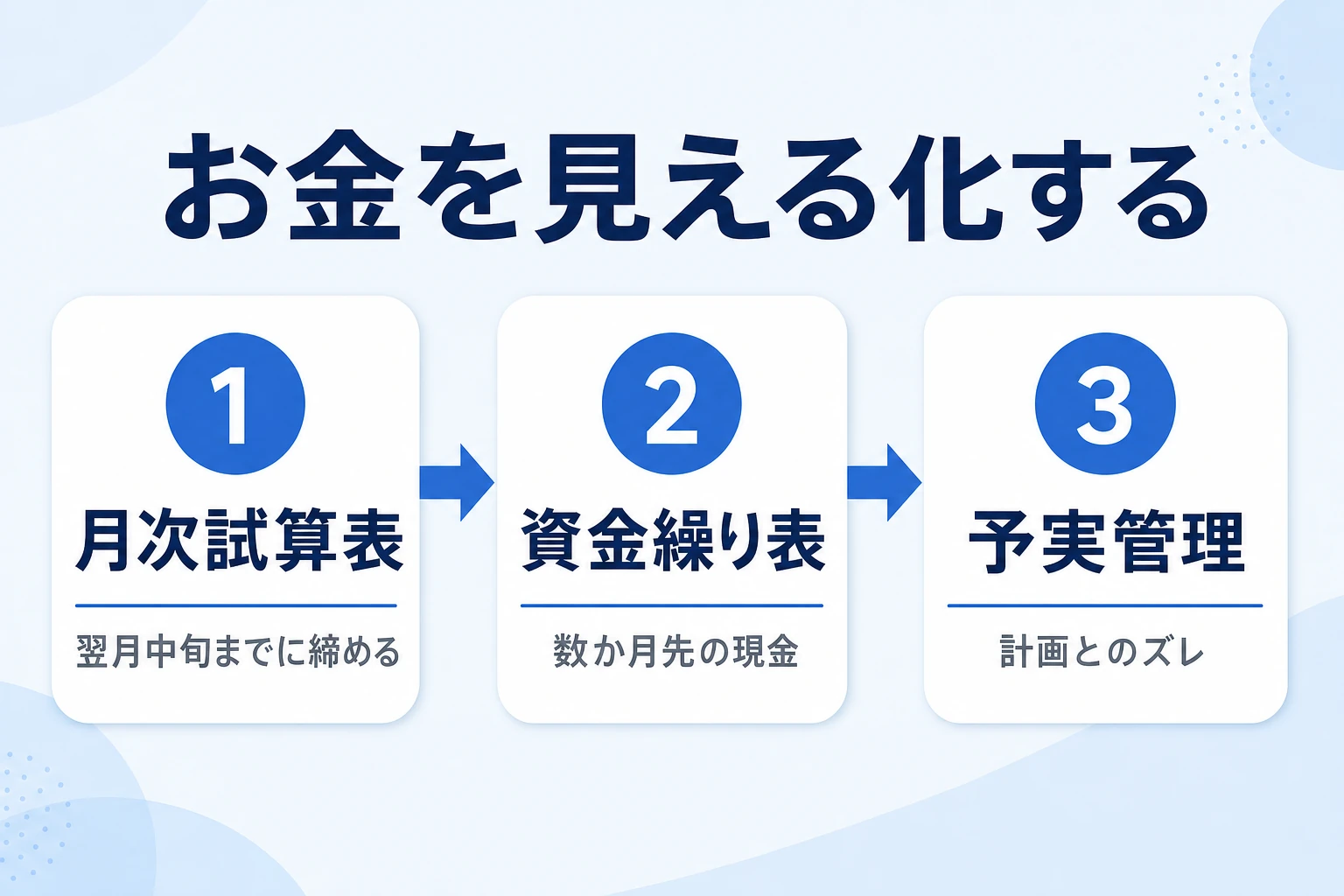 お金を見える化する

1
月次試算表
翌月中旬までに締める

2
資金繰り表
数か月先の現金

3
予実管理
計画とのズレ